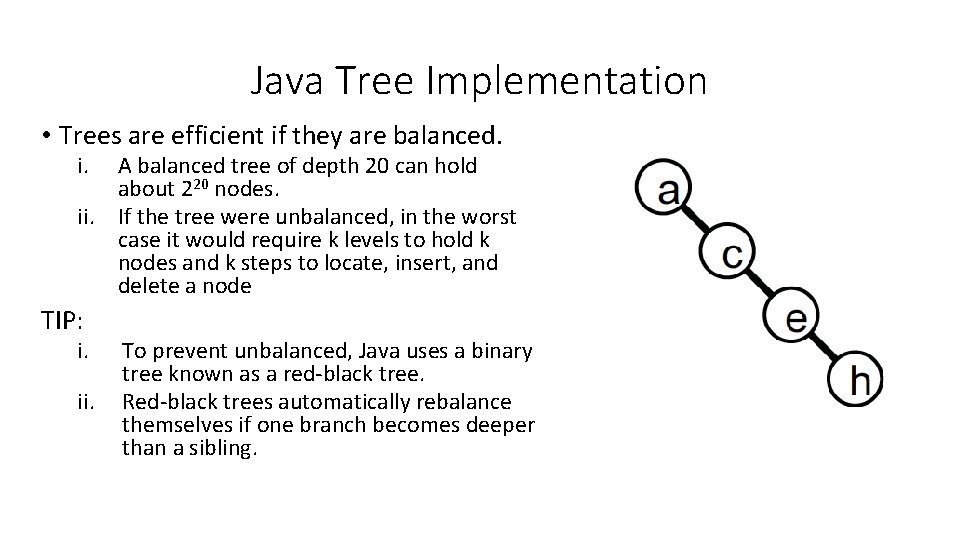 Java Tree Implementation

• Trees are efficient if they are balanced.

i. A balanced tree of depth 20 can hold about $2^{20}$ nodes.

ii. If the tree were unbalanced, in the worst case it would require k levels to hold k nodes and k steps to locate, insert, and delete a node

TIP:

i. To prevent unbalanced, Java uses a binary tree known as a red-black tree.

ii. Red-black trees automatically rebalance themselves if one branch becomes deeper than a sibling.

a

c

e

h